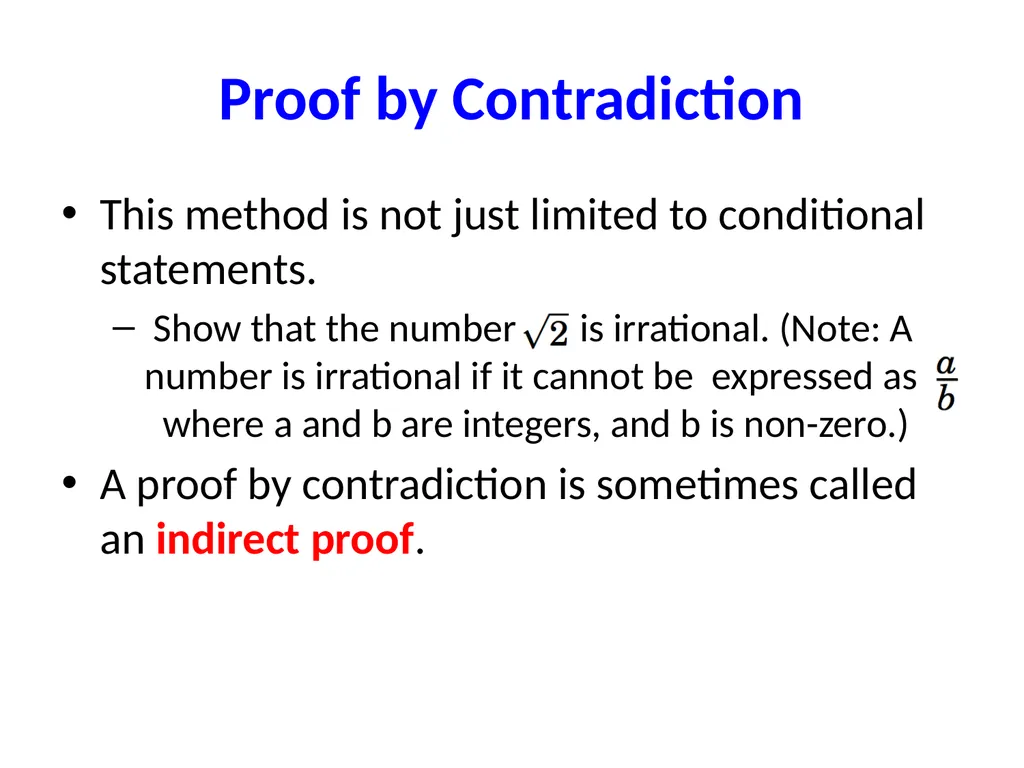 Proof by Contradiction

• This method is not just limited to conditional statements.

– Show that the number $\sqrt{2}$ is irrational. (Note: A number is irrational if it cannot be expressed as $\frac{a}{b}$ where a and b are integers, and b is non-zero.)

• A proof by contradiction is sometimes called an indirect proof.